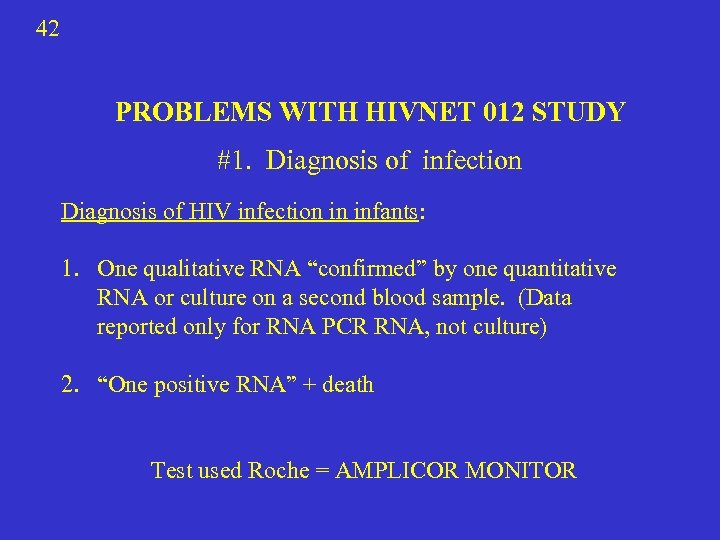 42

PROBLEMS WITH HIVNET 012 STUDY

#1. Diagnosis of infection

Diagnosis of HIV infection in infants:

1. One qualitative RNA “confirmed” by one quantitative RNA or culture on a second blood sample. (Data reported only for RNA PCR RNA, not culture)

2. “One positive RNA” + death

Test used Roche = AMPLICOR MONITOR